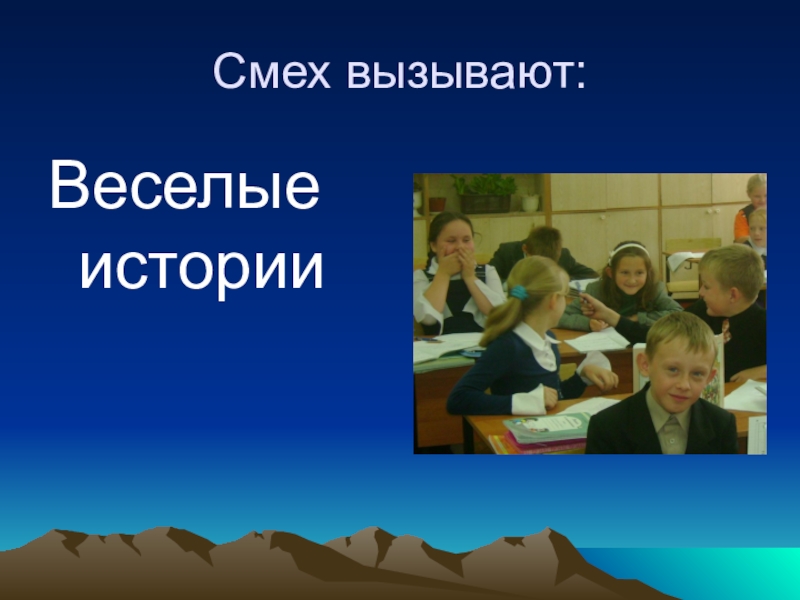 Смех вызывают:

Веселые истории